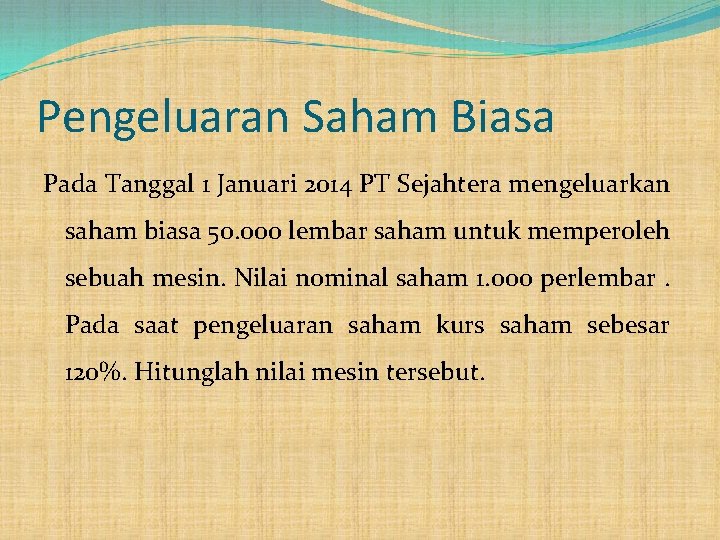 Pengeluaran Saham Biasa

Pada Tanggal 1 Januari 2014 PT Sejahtera mengeluarkan saham biasa 50.000 lembar saham untuk memperoleh sebuah mesin. Nilai nominal saham 1.000 perlembar . Pada saat pengeluaran saham kurs saham sebesar 120%. Hitunglah nilai mesin tersebut.